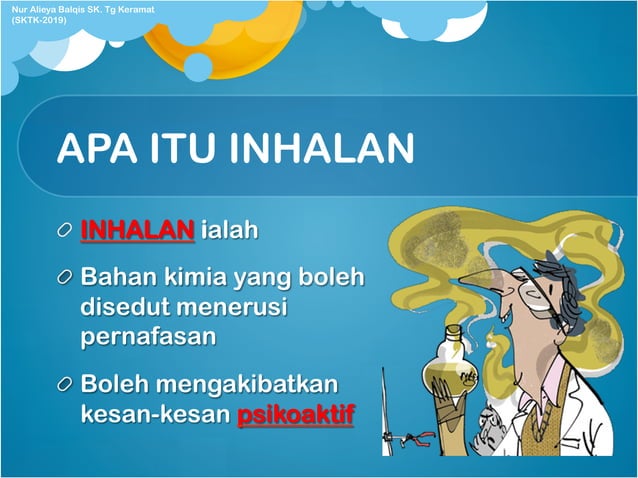 Nur Alieya Balqis SK. Tg Keramat
(SKTK-2019)

APA ITU INHALAN

INHALAN ialah

Bahan kimia yang boleh disedut menerusi pernafasan

Boleh mengakibatkan kesan-kesan psikoaktif